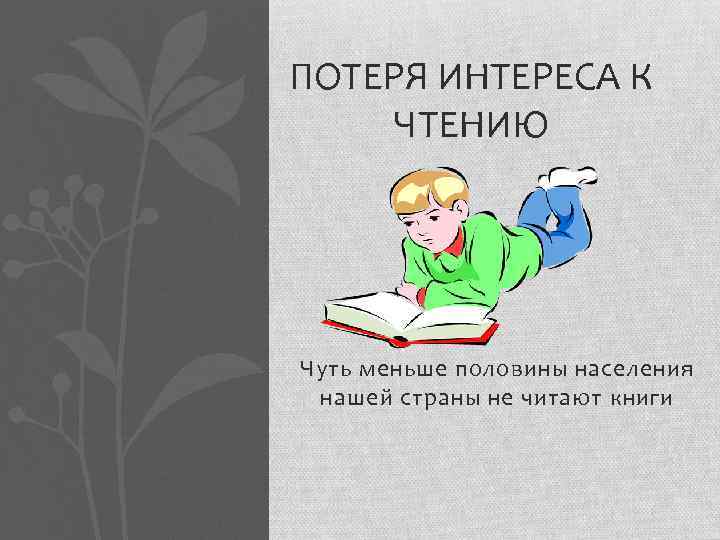 ПОТЕРЯ ИНТЕРЕСА К ЧТЕНИЮ

Чуть меньше половины населения нашей страны не читают книги